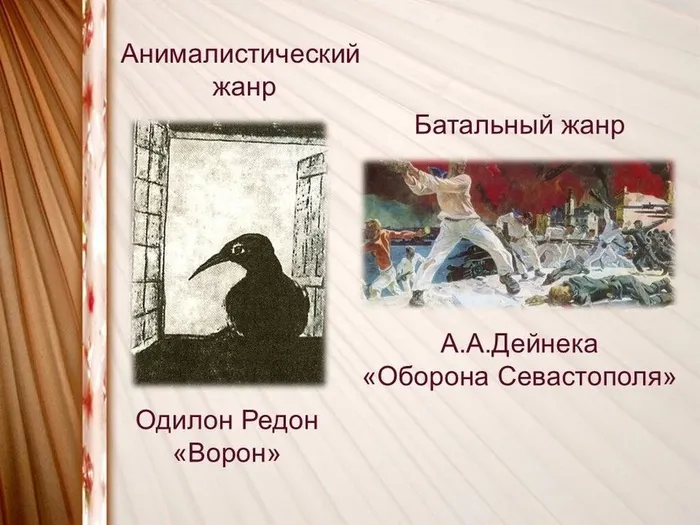 Анималистический жанр

Одилон Редон «Ворон»

Батальный жанр

А.А.Дейнека «Оборона Севастополя»